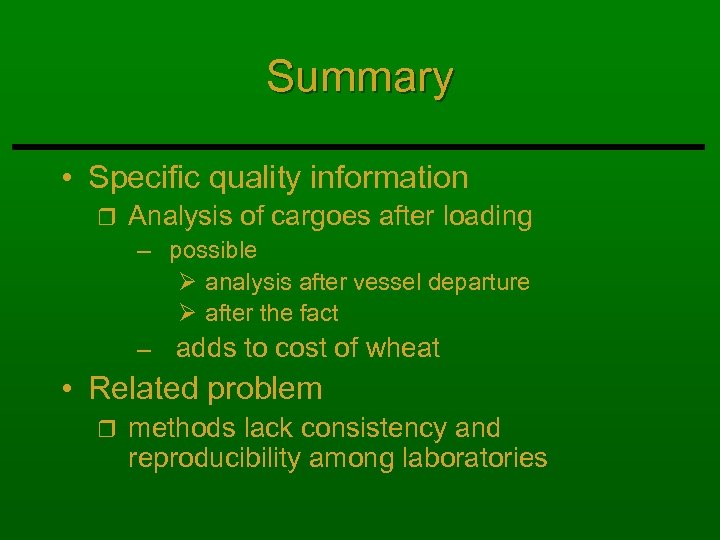 Summary

• Specific quality information
  ❒ Analysis of cargoes after loading
    – possible
      ➢ analysis after vessel departure
      ➢ after the fact
    – adds to cost of wheat

• Related problem
  ❒ methods lack consistency and reproducibility among laboratories